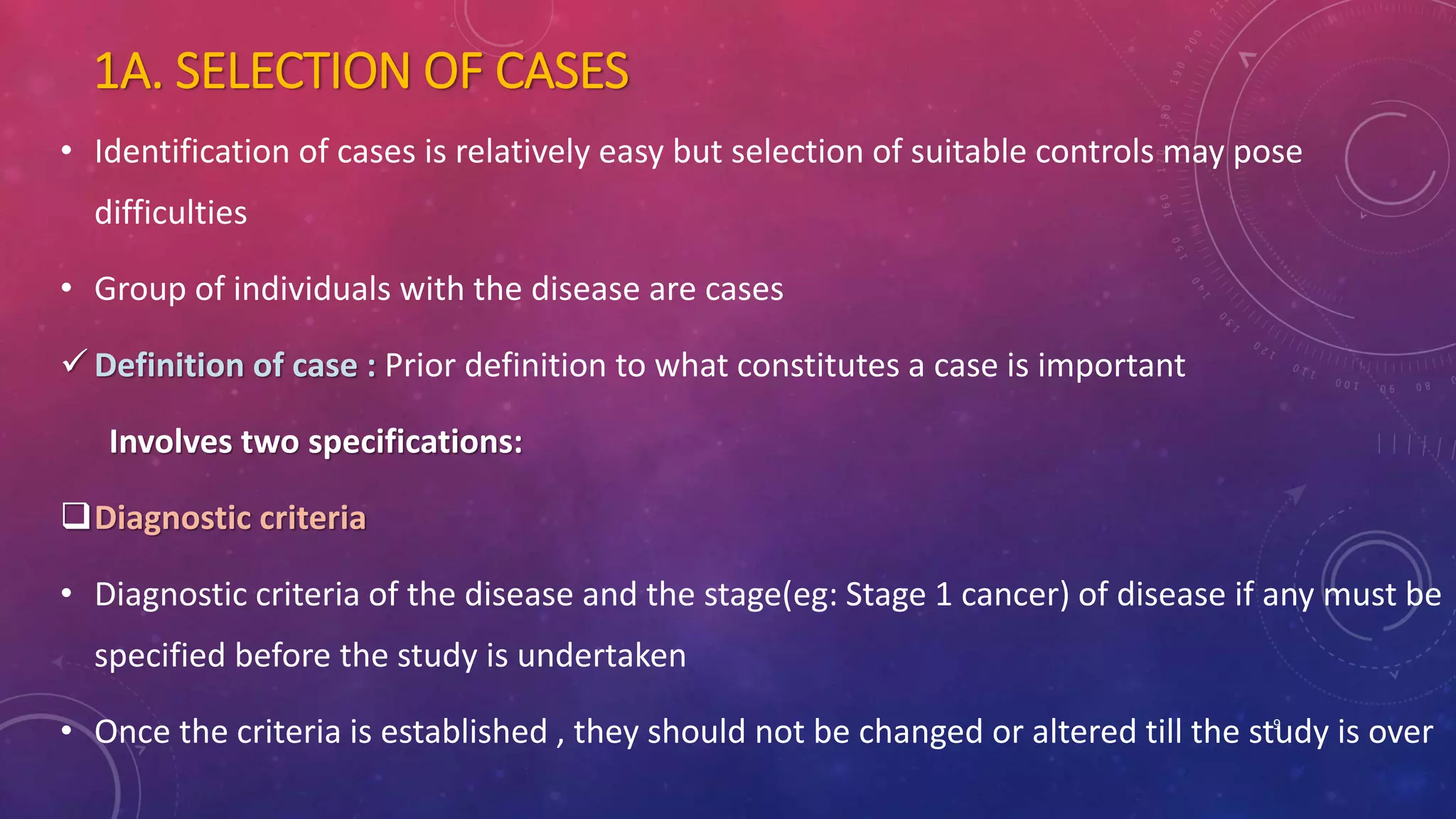 1A. SELECTION OF CASES

• Identification of cases is relatively easy but selection of suitable controls may pose difficulties

• Group of individuals with the disease are cases

✓ Definition of case : Prior definition to what constitutes a case is important

Involves two specifications:

❑ Diagnostic criteria

• Diagnostic criteria of the disease and the stage(eg: Stage 1 cancer) of disease if any must be specified before the study is undertaken

• Once the criteria is established , they should not be changed or altered till the study is over

9